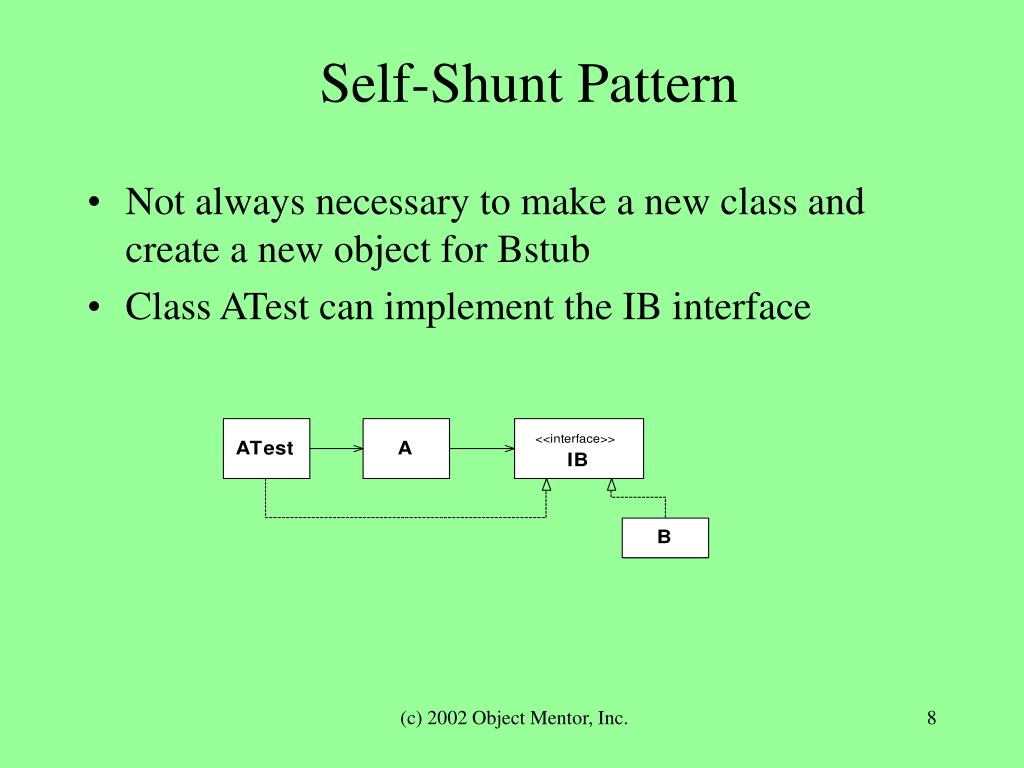 Self-Shunt Pattern

• Not always necessary to make a new class and create a new object for Bstub
• Class ATest can implement the IB interface

ATest

A

<<interface>>
IB

B

(c) 2002 Object Mentor, Inc.

8